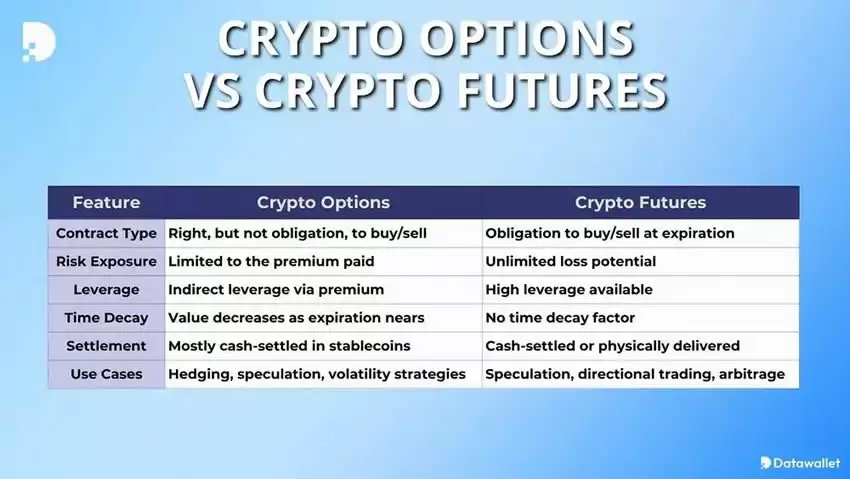 CRYPTO OPTIONS VS CRYPTO FUTURES

| Feature | Crypto Options | Crypto Futures |
|---|---|---|
| Contract Type | Right, but not obligation, to buy/sell | Obligation to buy/sell at expiration |
| Risk Exposure | Limited to the premium paid | Unlimited loss potential |
| Leverage | Indirect leverage via premium | High leverage available |
| Time Decay | Value decreases as expiration nears | No time decay factor |
| Settlement | Mostly cash-settled in stablecoins | Cash-settled or physically delivered |
| Use Cases | Hedging, speculation, volatility strategies | Speculation, directional trading, arbitrage |

Datawallet